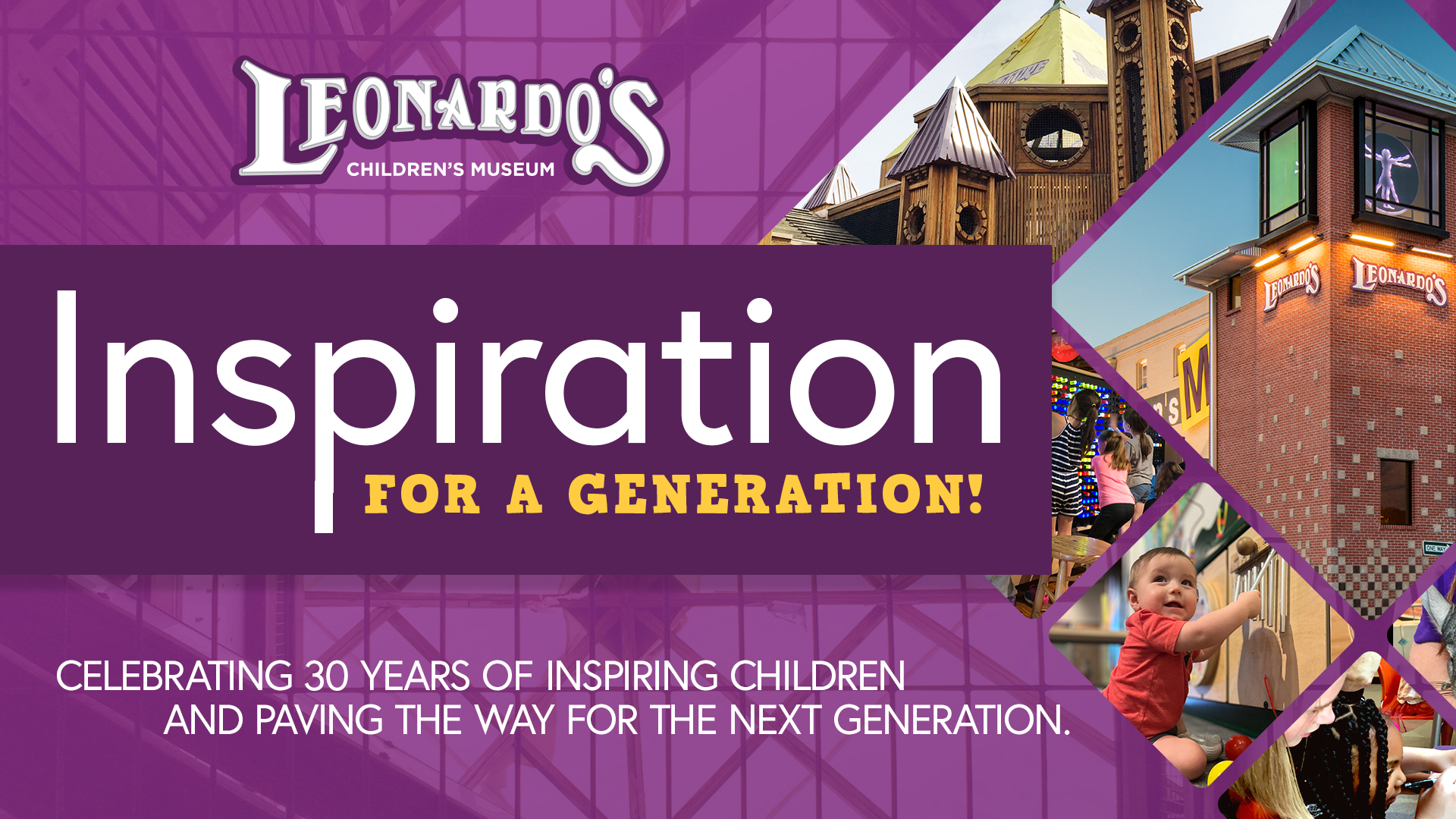 LEONARDO'S
CHILDREN'S MUSEUM

Inspiration
FOR A GENERATION!

CELEBRATING 30 YEARS OF INSPIRING CHILDREN AND PAVING THE WAY FOR THE NEXT GENERATION.

LEONARDO'S
LEONARDO'S
ONE WAY